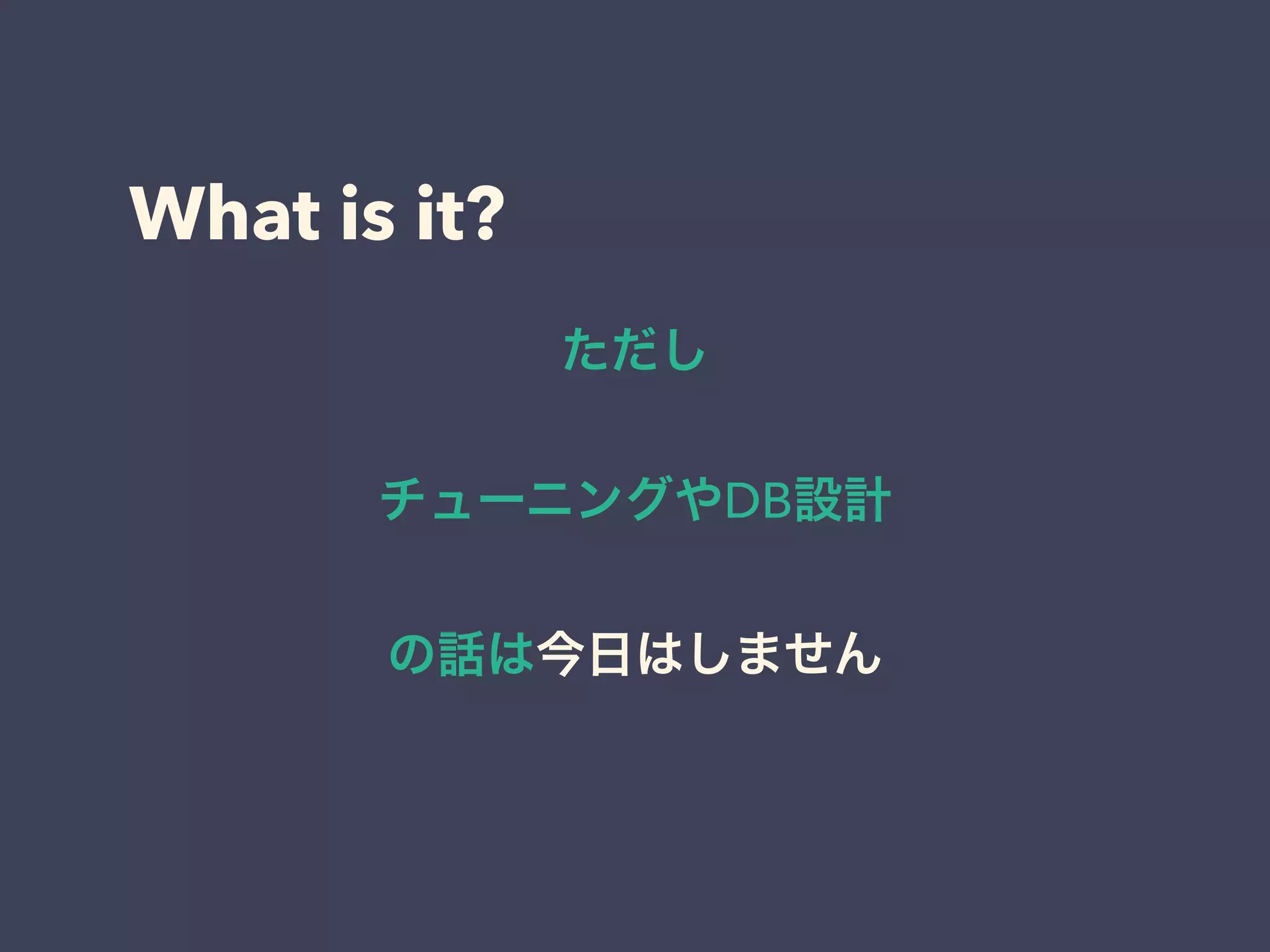 What is it?

ただし

チューニングやDB設計

の話は今日はしません